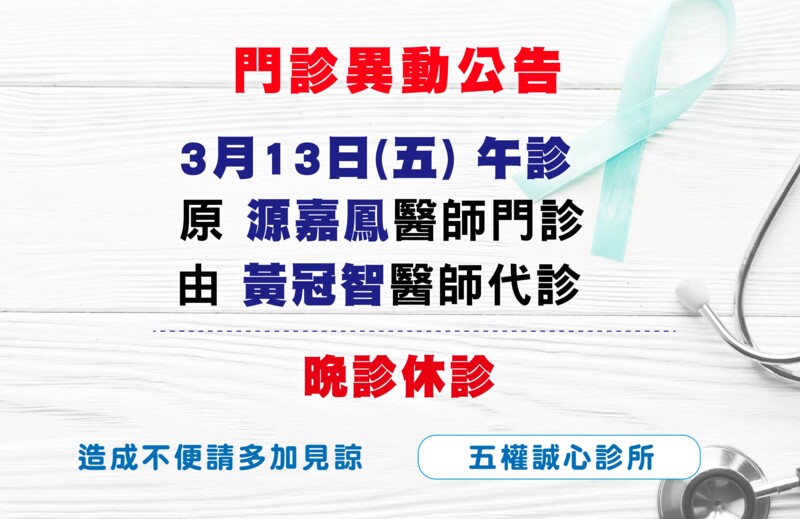 門診異動公告

3月13日(五) 午診
原 源嘉鳳醫師門診
由 黃冠智醫師代診

晚診休診

造成不便請多加見諒

五權誠心診所